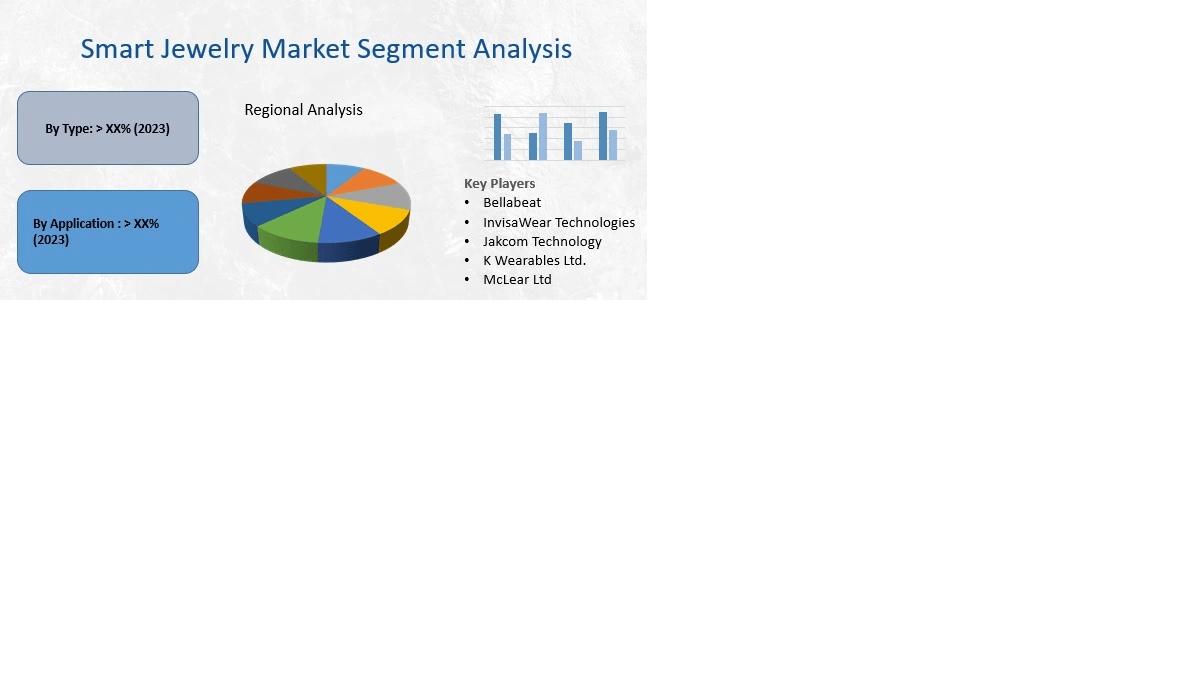 Smart Jewelry Market Segment Analysis

By Type: > XX% (2023)

By Application : > XX% (2023)

Regional Analysis

Key Players
• Bellabeat
• InvisaWear Technologies
• Jakcom Technology
• K Wearables Ltd.
• McLear Ltd